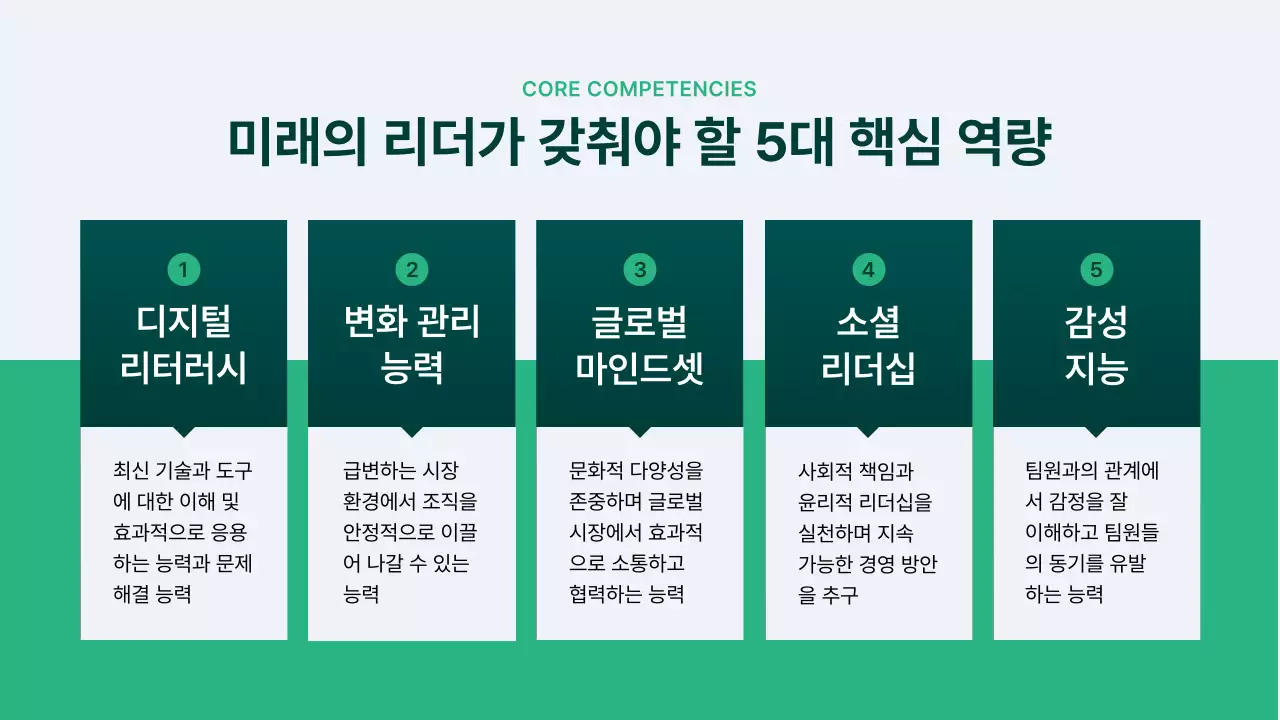 CORE COMPETENCIES

미래의 리더가 갖춰야 할 5대 핵심 역량

1
디지털 리터러시
최신 기술과 도구에 대한 이해 및 효과적으로 응용하는 능력과 문제 해결 능력

2
변화 관리 능력
급변하는 시장 환경에서 조직을 안정적으로 이끌어 나갈 수 있는 능력

3
글로벌 마인드셋
문화적 다양성을 존중하며 글로벌 시장에서 효과적으로 소통하고 협력하는 능력

4
소셜 리더십
사회적 책임과 윤리적 리더십을 실천하며 지속 가능한 경영 방안을 추구

5
감성 지능
팀원과의 관계에서 감정을 잘 이해하고 팀원들의 동기를 유발하는 능력